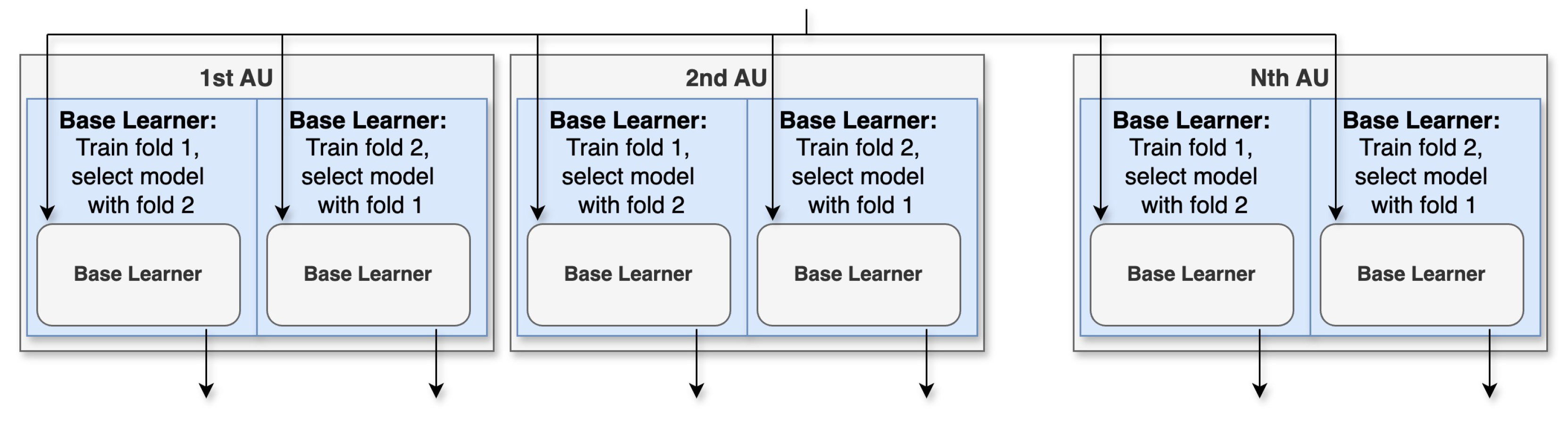 1st AU

Base Learner: Train fold 1, select model with fold 2

Base Learner

Base Learner: Train fold 2, select model with fold 1

Base Learner

2nd AU

Base Learner: Train fold 1, select model with fold 2

Base Learner

Base Learner: Train fold 2, select model with fold 1

Base Learner

Nth AU

Base Learner: Train fold 1, select model with fold 2

Base Learner

Base Learner: Train fold 2, select model with fold 1

Base Learner